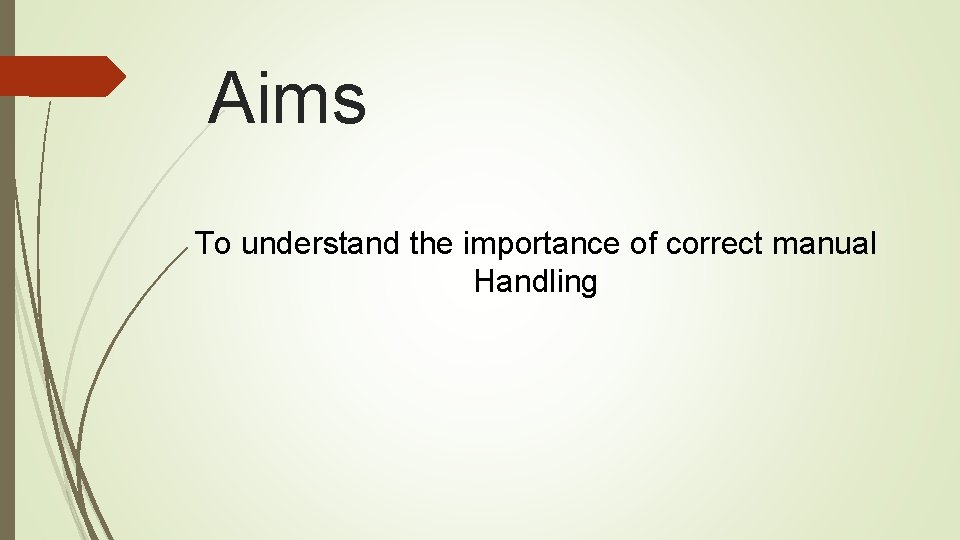 Aims

To understand the importance of correct manual Handling